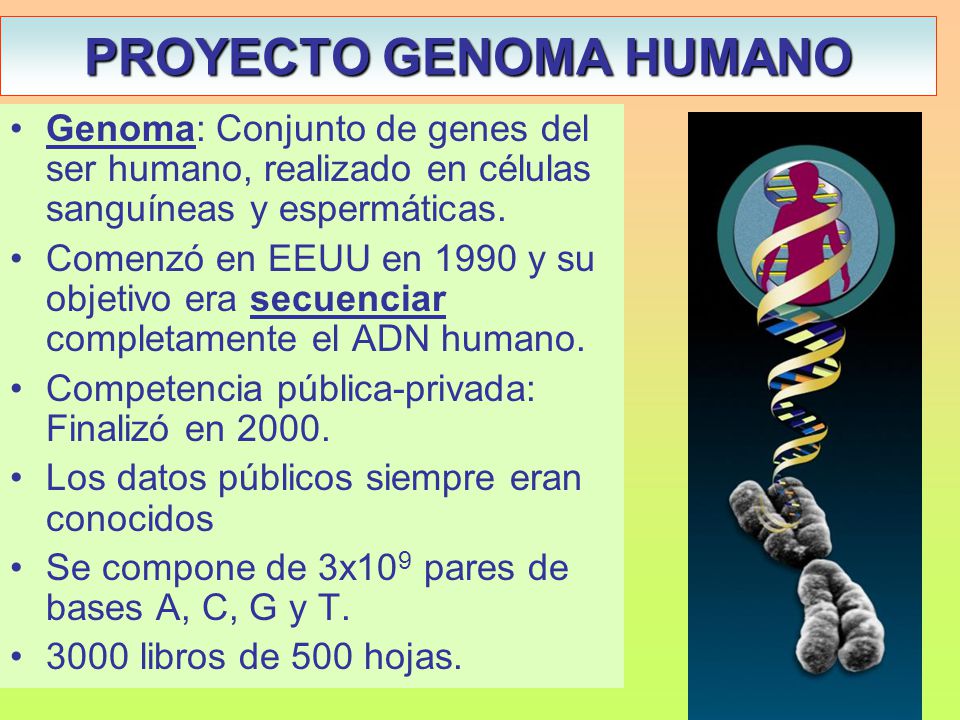 PROYECTO GENOMA HUMANO

• Genoma: Conjunto de genes del ser humano, realizado en células sanguíneas y espermáticas.
• Comenzó en EEUU en 1990 y su objetivo era secuenciar completamente el ADN humano.
• Competencia pública-privada: Finalizó en 2000.
• Los datos públicos siempre eran conocidos
• Se compone de $3x10^9$ pares de bases A, C, G y T.
• 3000 libros de 500 hojas.